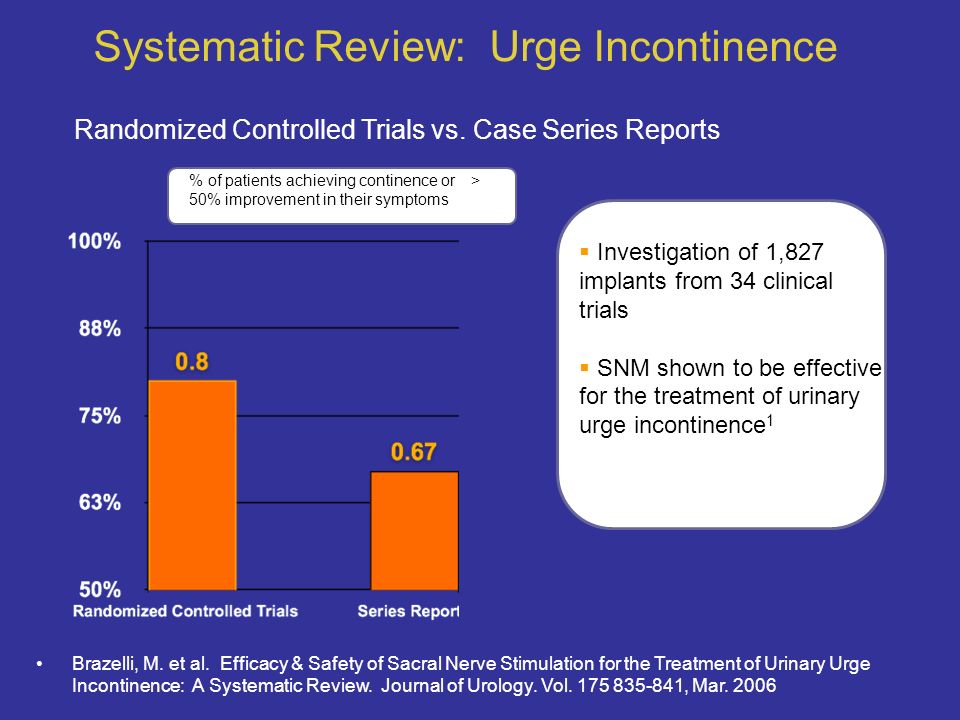 Systematic Review: Urge Incontinence

Randomized Controlled Trials vs. Case Series Reports

% of patients achieving continence or > 50% improvement in their symptoms

100%
88%
75%
63%
50%

0.8
0.67

Randomized Controlled Trials
Series Report

▪ Investigation of 1,827 implants from 34 clinical trials

▪ SNM shown to be effective for the treatment of urinary urge incontinence$^1$

• Brazelli, M. et al. Efficacy & Safety of Sacral Nerve Stimulation for the Treatment of Urinary Urge Incontinence: A Systematic Review. Journal of Urology. Vol. 175 835-841, Mar. 2006